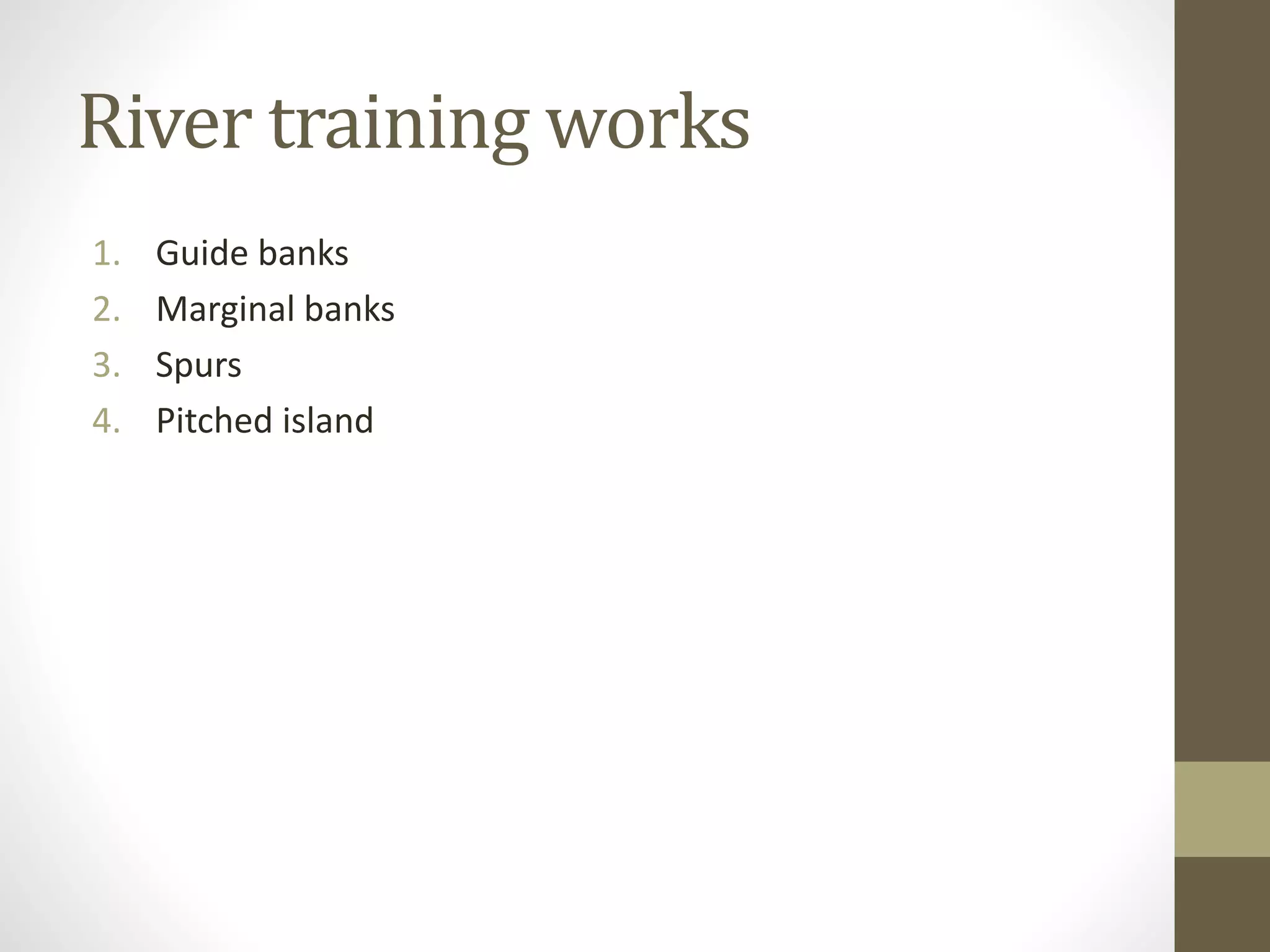 River training works

1. Guide banks
2. Marginal banks
3. Spurs
4. Pitched island